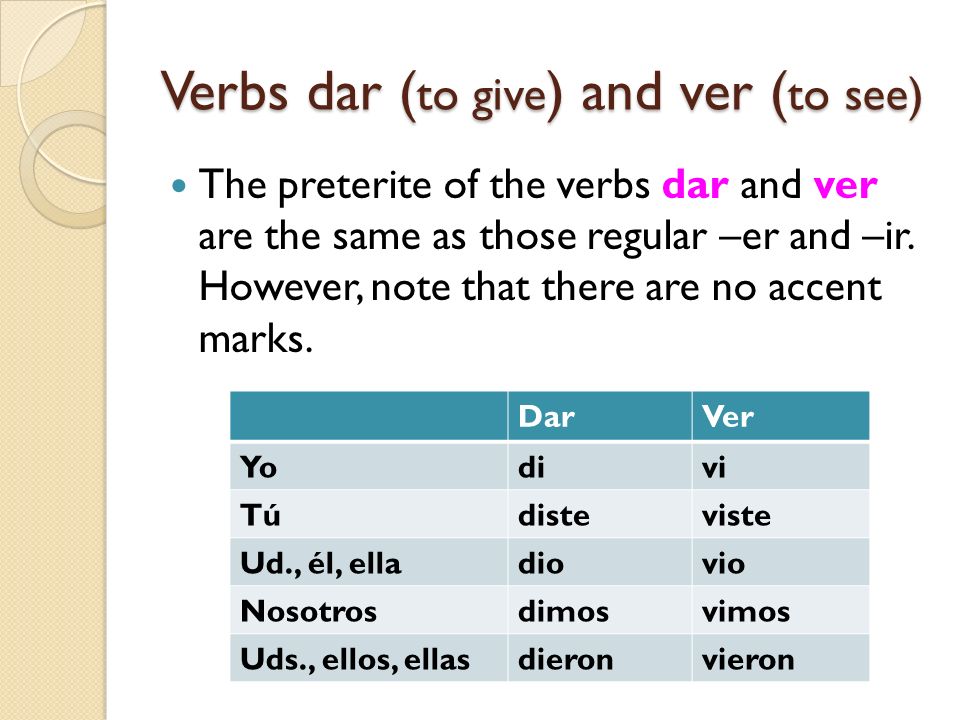 Verbs dar (to give) and ver (to see)

The preterite of the verbs dar and ver are the same as those regular –er and –ir. However, note that there are no accent marks.

| | Dar | Ver |
|---|---|---|
| Yo | di | vi |
| Tú | diste | viste |
| Ud., él, ella | dio | vio |
| Nosotros | dimos | vimos |
| Uds., ellos, ellas | dieron | vieron |